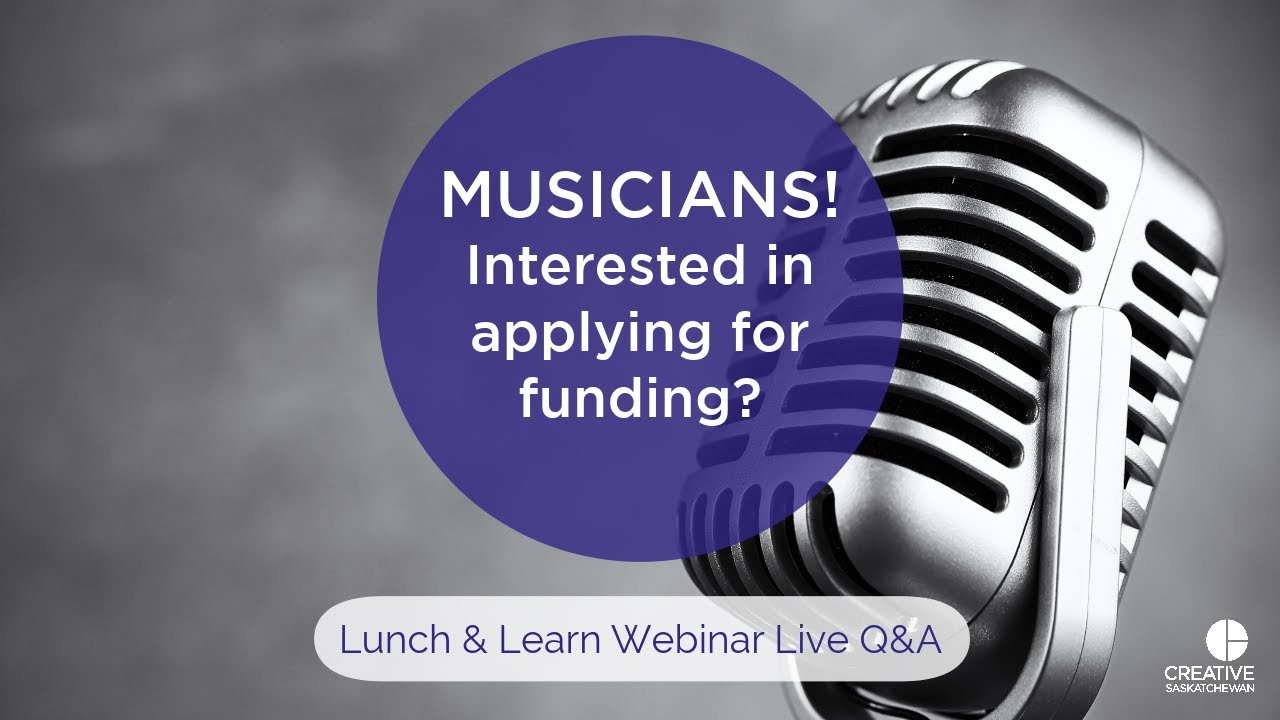 MUSICIANS!
Interested in applying for funding?

Lunch & Learn Webinar Live Q&A

CREATIVE
SASKATCHEWAN